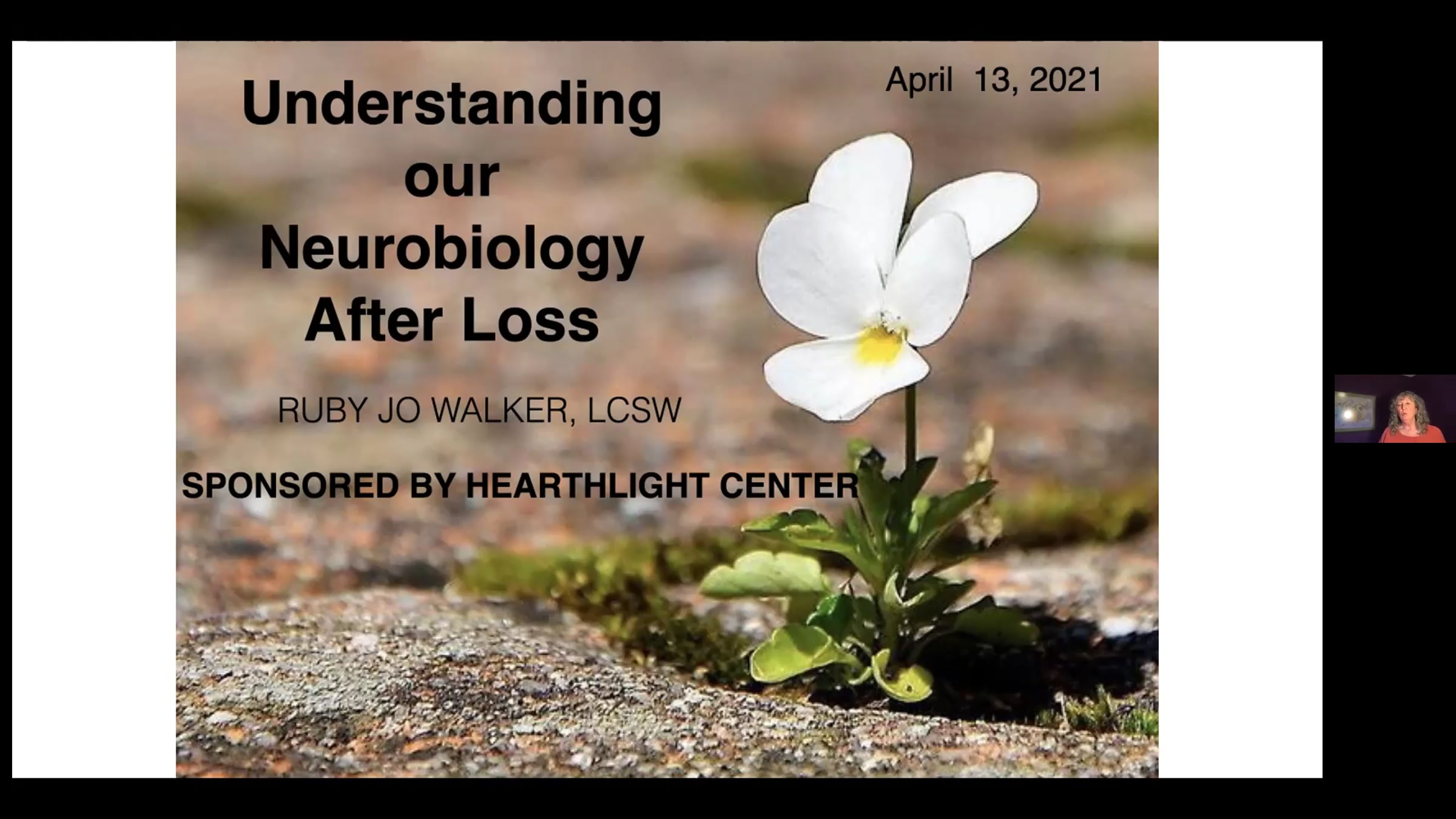 Understanding our Neurobiology After Loss

April 13, 2021

RUBY JO WALKER, LCSW

SPONSORED BY HEARTHLIGHT CENTER